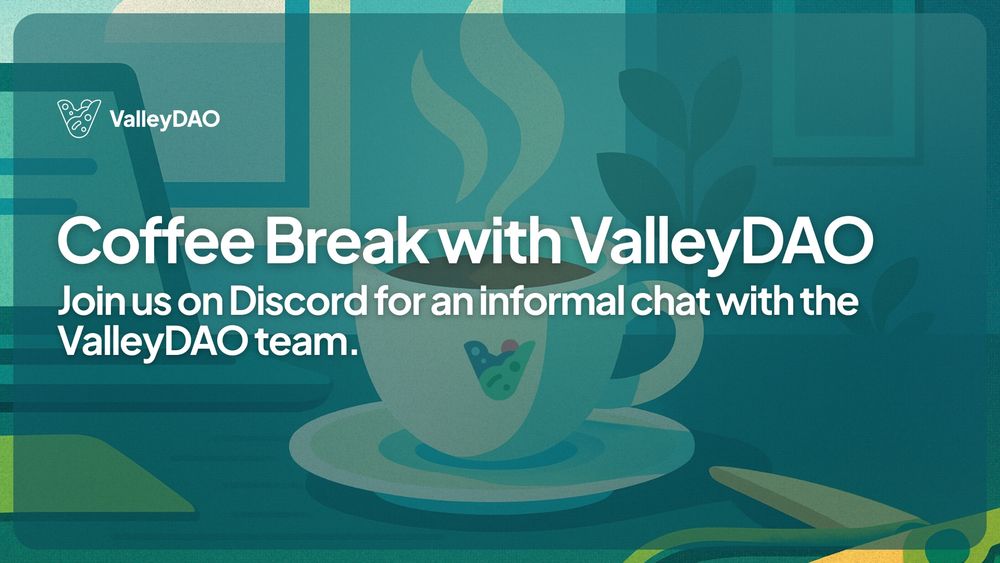 ValleyDAO

Coffee Break with ValleyDAO

Join us on Discord for an informal chat with the ValleyDAO team.